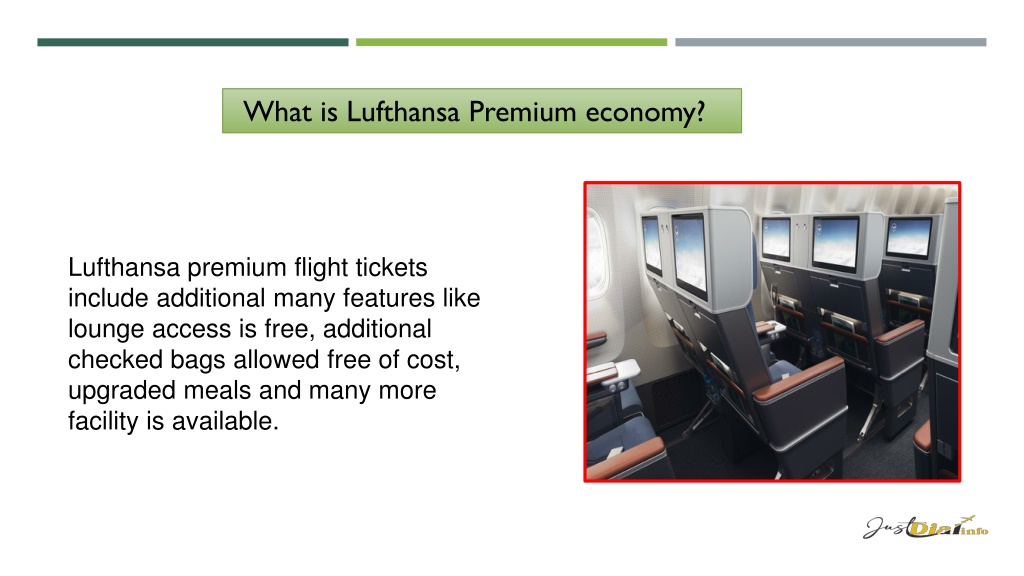 What is Lufthansa Premium economy?

Lufthansa premium flight tickets include additional many features like lounge access is free, additional checked bags allowed free of cost, upgraded meals and many more facility is available.

Just Dial info